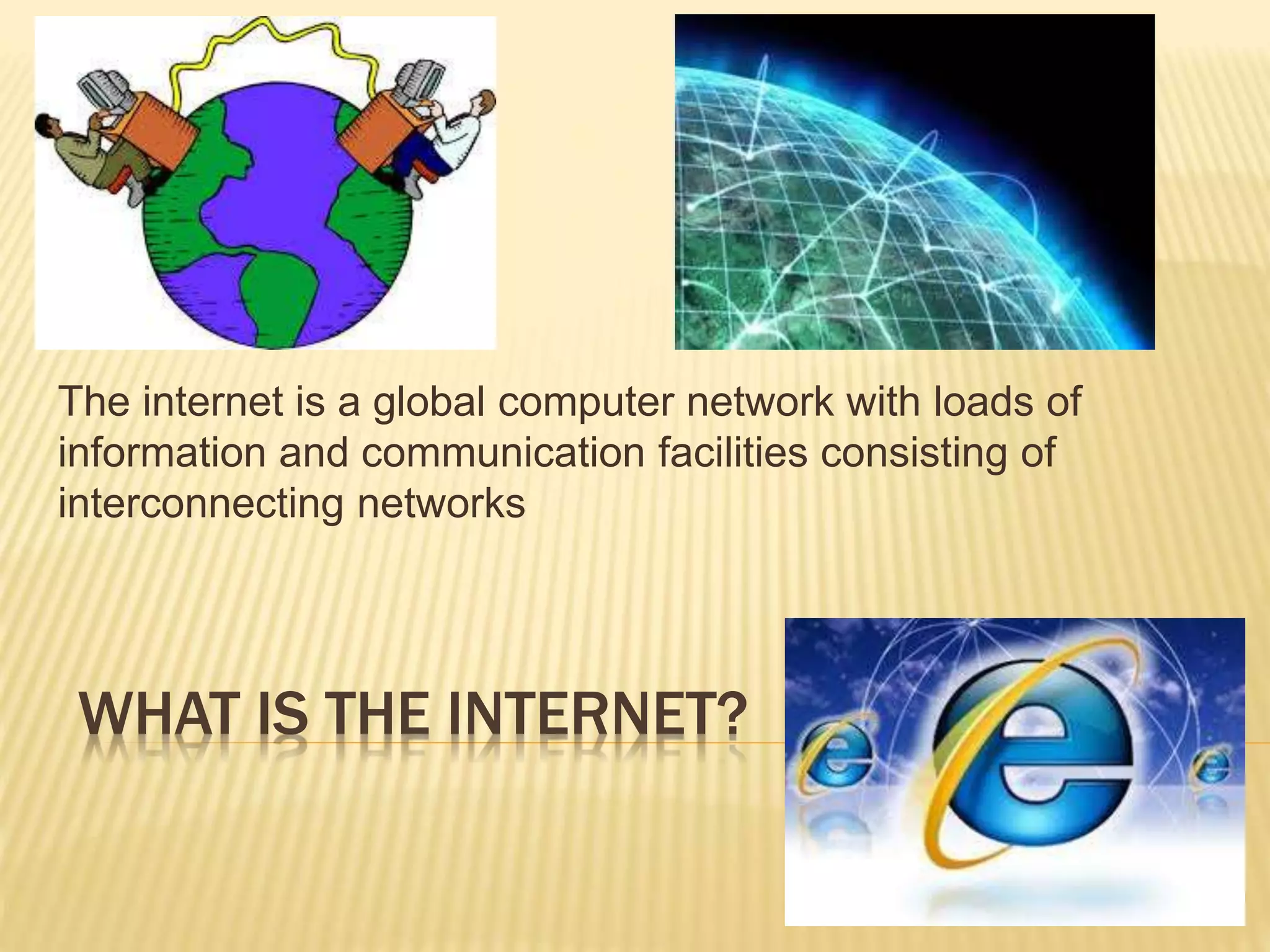 The internet is a global computer network with loads of information and communication facilities consisting of interconnecting networks

WHAT IS THE INTERNET?